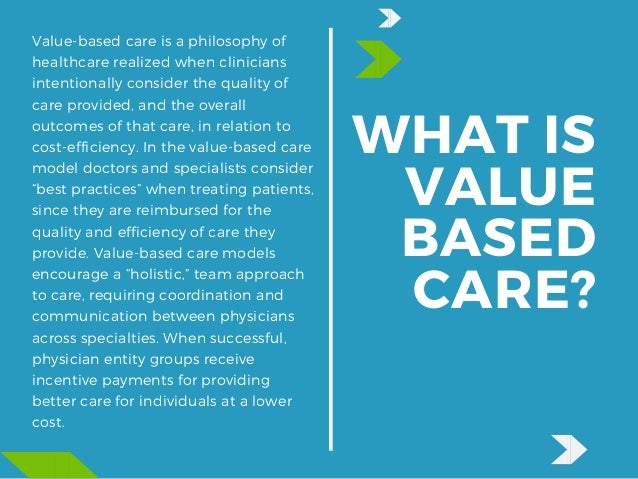 Value-based care is a philosophy of healthcare realized when clinicians intentionally consider the quality of care provided, and the overall outcomes of that care, in relation to cost-efficiency. In the value-based care model doctors and specialists consider "best practices" when treating patients, since they are reimbursed for the quality and efficiency of care they provide. Value-based care models encourage a "holistic," team approach to care, requiring coordination and communication between physicians across specialties. When successful, physician entity groups receive incentive payments for providing better care for individuals at a lower cost.

WHAT IS VALUE BASED CARE?